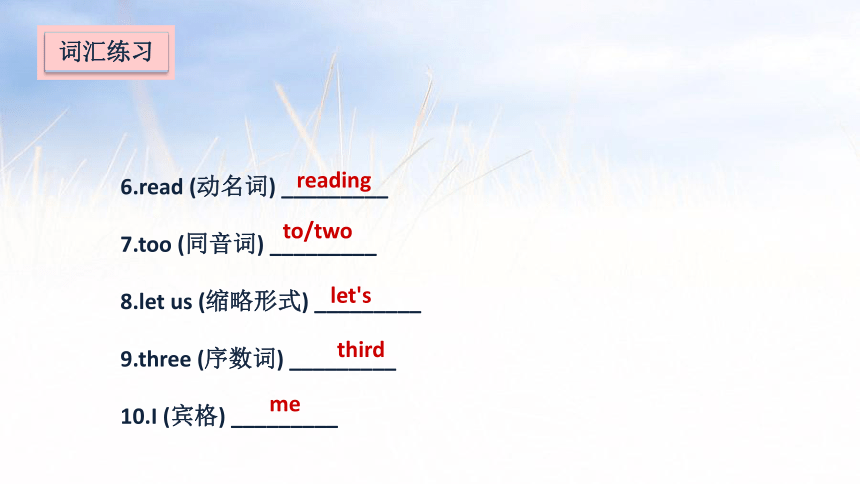 词汇练习

6.read (动名词) reading

7.too (同音词) to/two

8.let us (缩略形式) let's

9.three (序数词) third

10.I (宾格) me